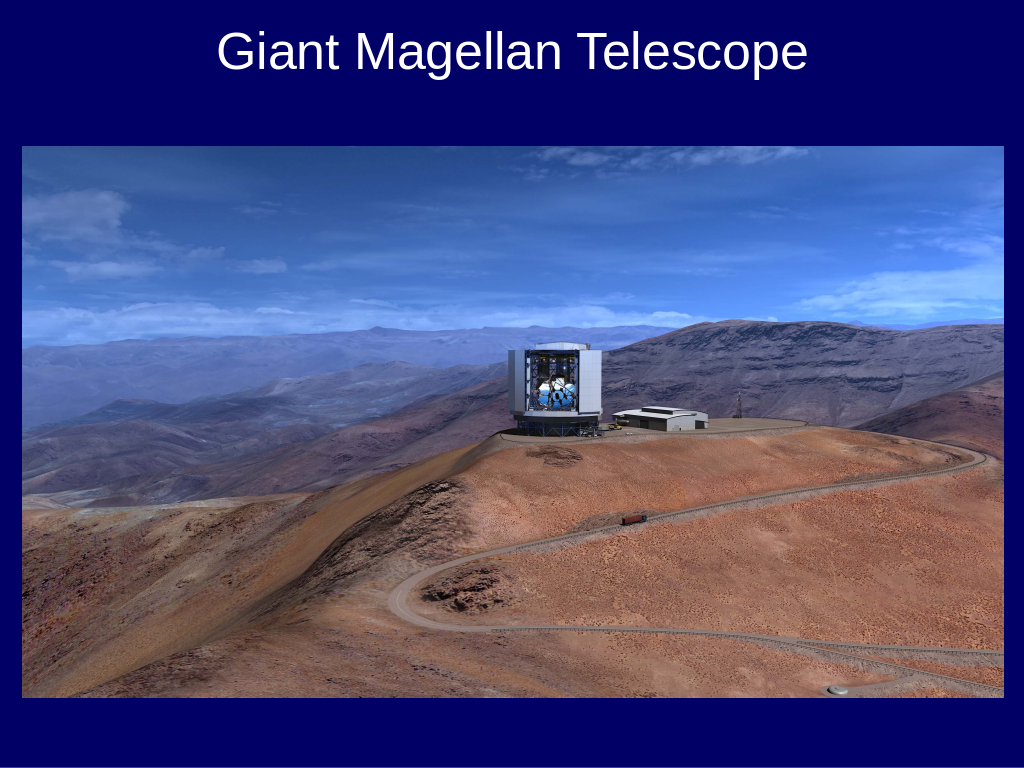 Giant Magellan Telescope